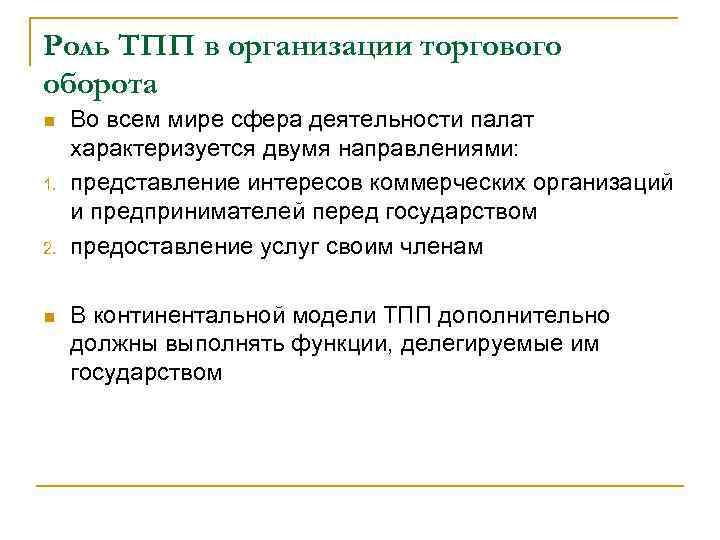 Роль ТПП в организации торгового оборота

Во всем мире сфера деятельности палат характеризуется двумя направлениями:

1. представление интересов коммерческих организаций и предпринимателей перед государством

2. предоставление услуг своим членам

В континентальной модели ТПП дополнительно должны выполнять функции, делегируемые им государством